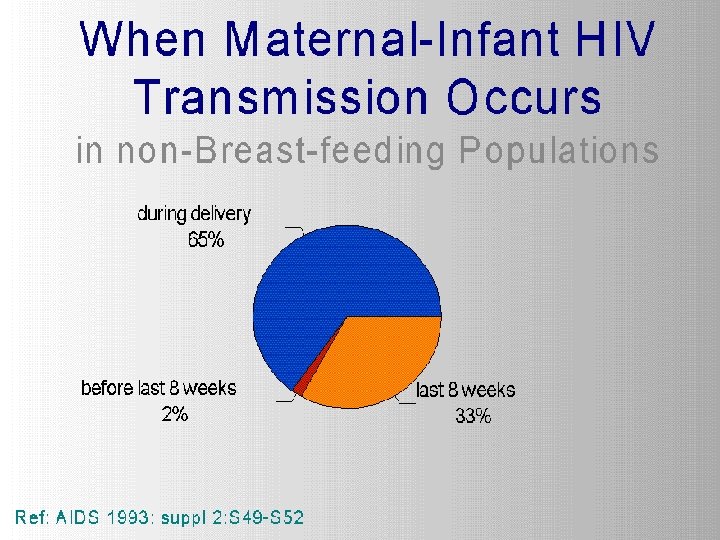 When Maternal-Infant HIV Transmission Occurs

in non-Breast-feeding Populations

during delivery
65%

before last 8 weeks
2%

last 8 weeks
33%

Ref: AIDS 1993: suppl 2:S49-S52